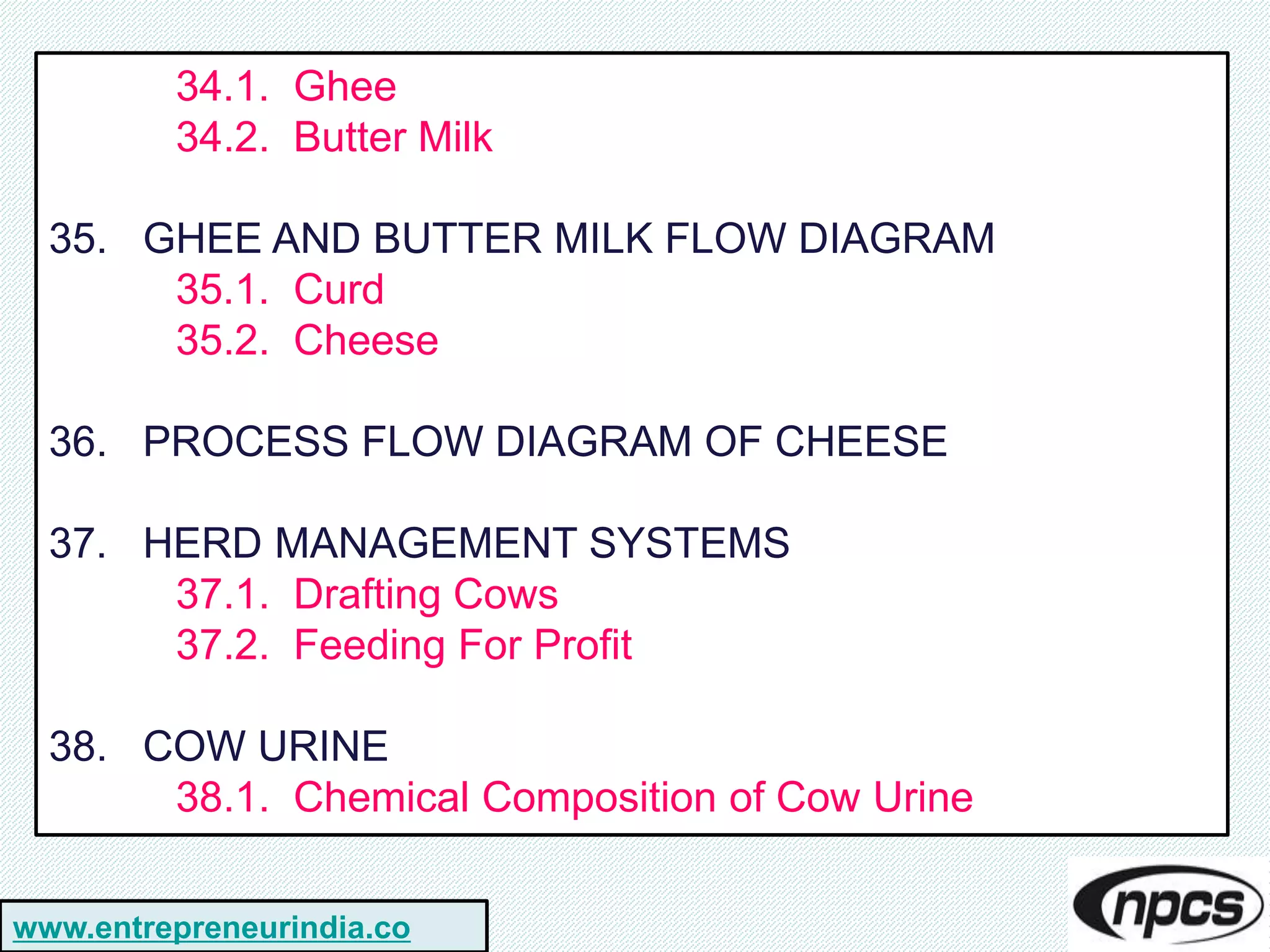 34.1. Ghee
34.2. Butter Milk

35. GHEE AND BUTTER MILK FLOW DIAGRAM
35.1. Curd
35.2. Cheese

36. PROCESS FLOW DIAGRAM OF CHEESE

37. HERD MANAGEMENT SYSTEMS
37.1. Drafting Cows
37.2. Feeding For Profit

38. COW URINE
38.1. Chemical Composition of Cow Urine

www.entrepreneurindia.co

npcs